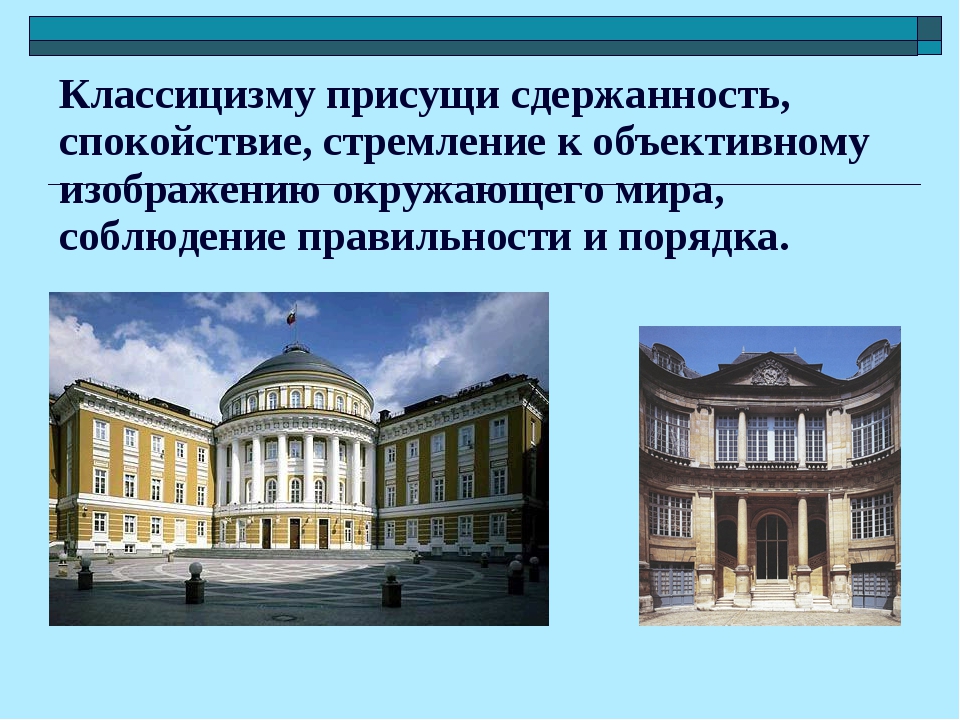 Классицизму присущи сдержанность, спокойствие, стремление к объективному изображению окружающего мира, соблюдение правильности и порядка.